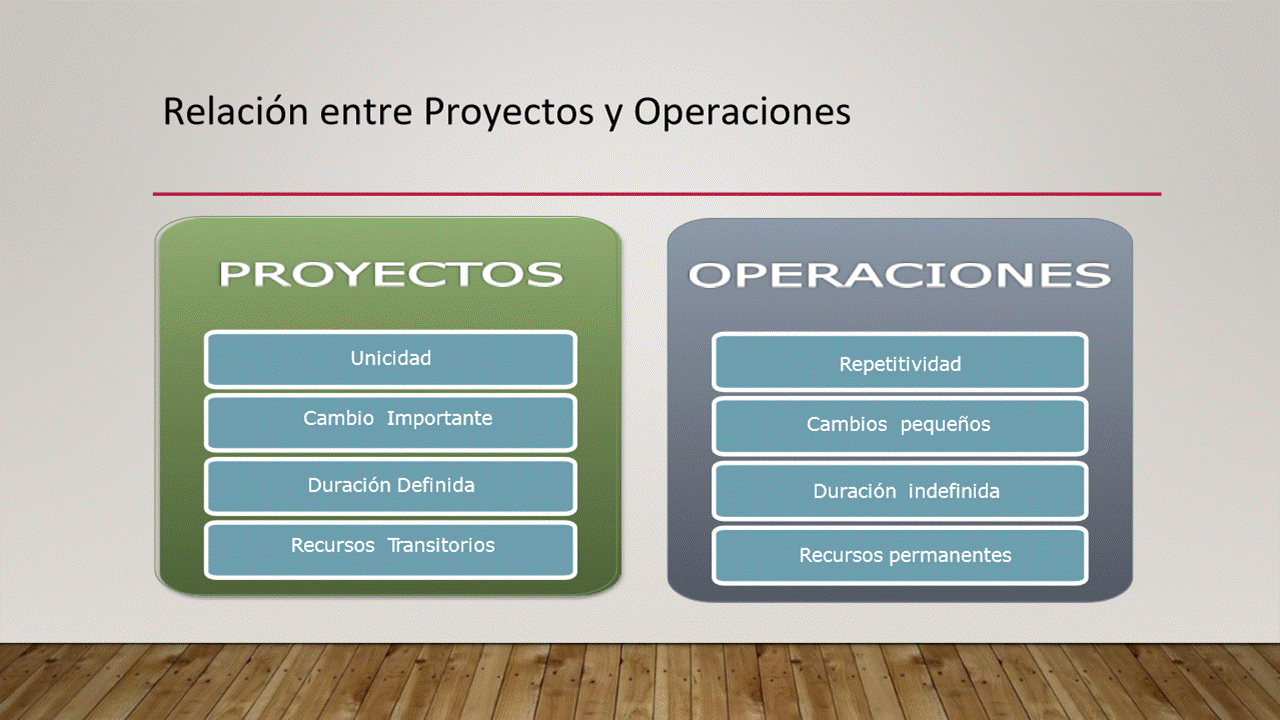 Relación entre Proyectos y Operaciones

PROYECTOS

Unicidad

Cambio Importante

Duración Definida

Recursos Transitorios

OPERACIONES

Repetitividad

Cambios pequeños

Duración indefinida

Recursos permanentes